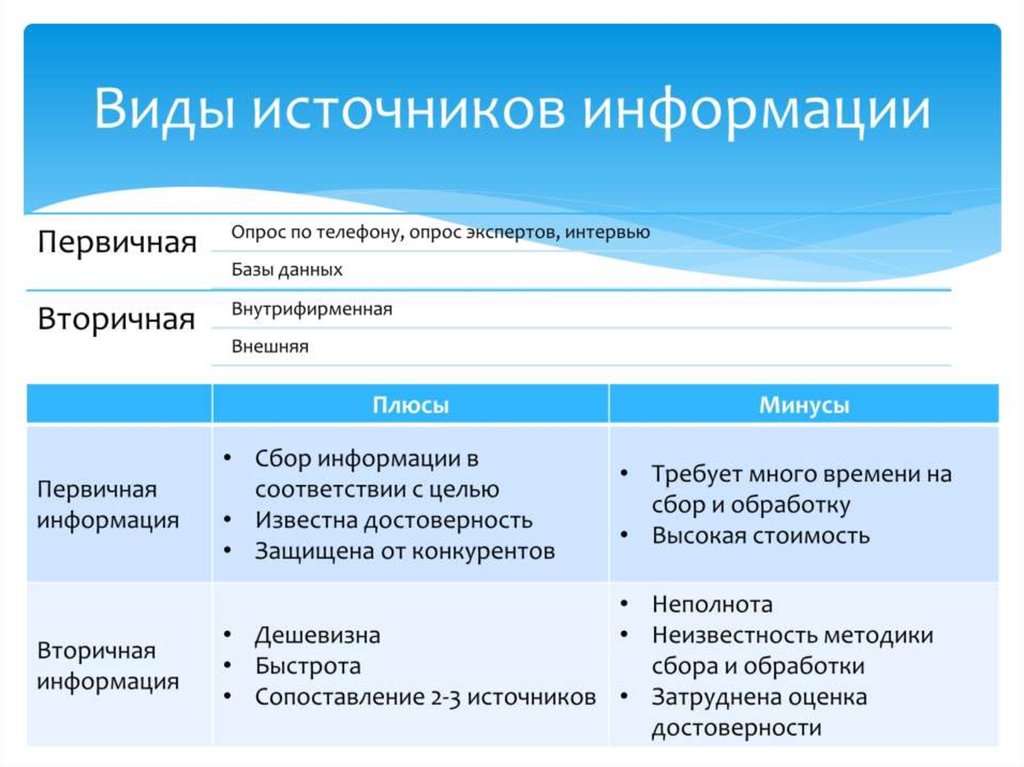 Виды источников информации

Первичная
Опрос по телефону, опрос экспертов, интервью
Базы данных

Вторичная
Внутрифирменная
Внешняя

| | Плюсы | Минусы |
|---|---|---|
| Первичная информация | • Сбор информации в соответствии с целью • Известна достоверность • Защищена от конкурентов | • Требует много времени на сбор и обработку • Высокая стоимость |
| Вторичная информация | • Дешевизна • Быстрота • Сопоставление 2-3 источников | • Неполнота • Неизвестность методики сбора и обработки • Затруднена оценка достоверности |